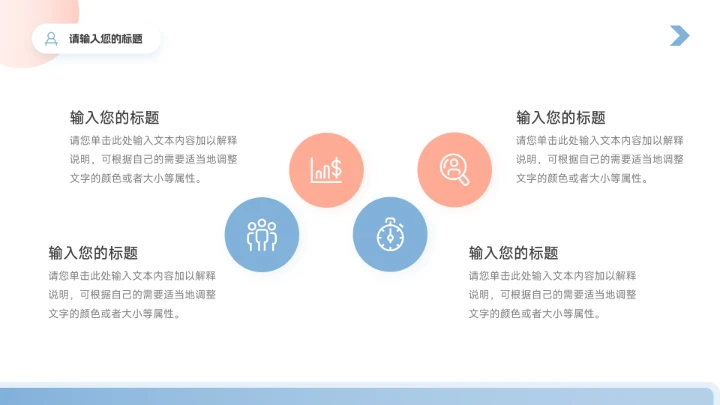 请输入您的标题

输入您的标题
请您单击此处输入文本内容加以解释说明，可根据自己的需要适当地调整文字的颜色或者大小等属性。

输入您的标题
请您单击此处输入文本内容加以解释说明，可根据自己的需要适当地调整文字的颜色或者大小等属性。

输入您的标题
请您单击此处输入文本内容加以解释说明，可根据自己的需要适当地调整文字的颜色或者大小等属性。

输入您的标题
请您单击此处输入文本内容加以解释说明，可根据自己的需要适当地调整文字的颜色或者大小等属性。